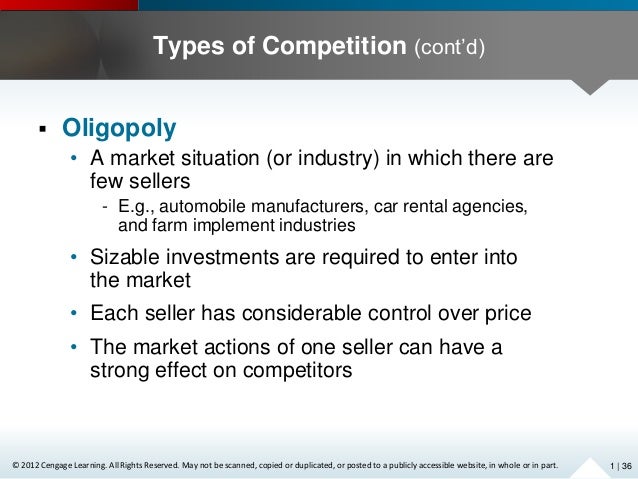 Types of Competition (cont'd)

▪ Oligopoly

• A market situation (or industry) in which there are few sellers

- E.g., automobile manufacturers, car rental agencies, and farm implement industries

• Sizable investments are required to enter into the market

• Each seller has considerable control over price

• The market actions of one seller can have a strong effect on competitors

© 2012 Cengage Learning. All Rights Reserved. May not be scanned, copied or duplicated, or posted to a publicly accessible website, in whole or in part.

1 | 36